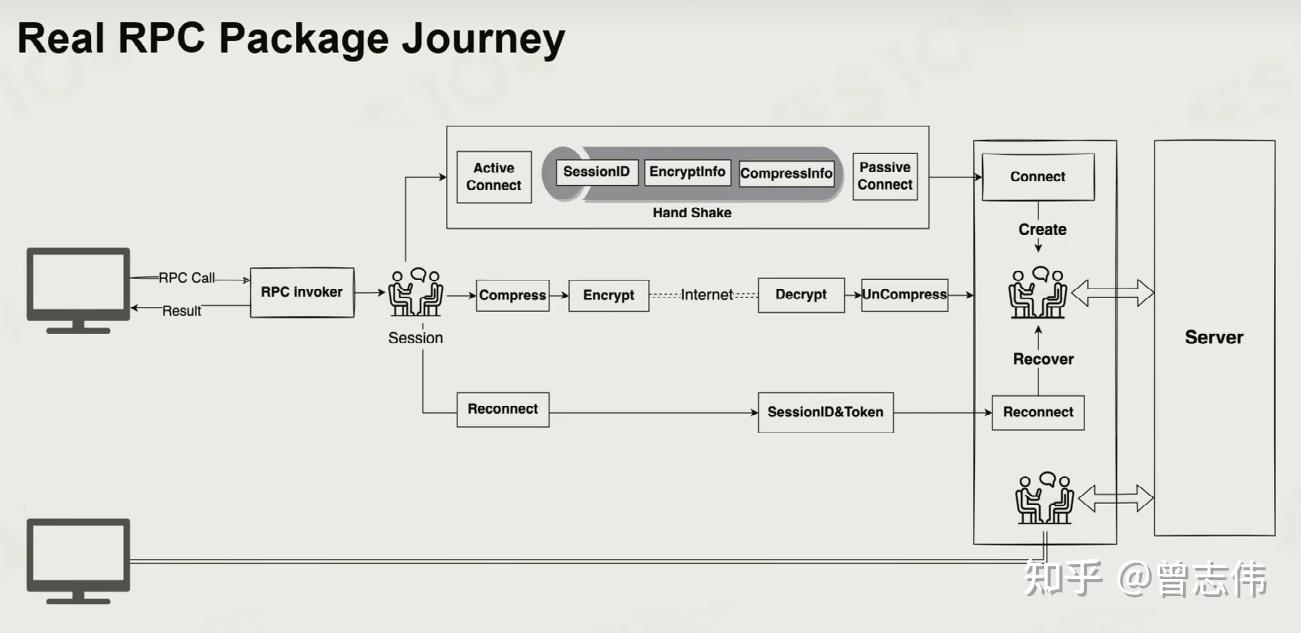 Real RPC Package Journey

Active Connect

SessionID

EncryptInfo

CompressInfo

Passive Connect

Hand Shake

Connect

Create

RPC Call

Result

RPC invoker

Session

Compress

Encrypt

Internet

Decrypt

UnCompress

Recover

Server

Reconnect

SessionID&Token

Reconnect

知乎 @曾志伟